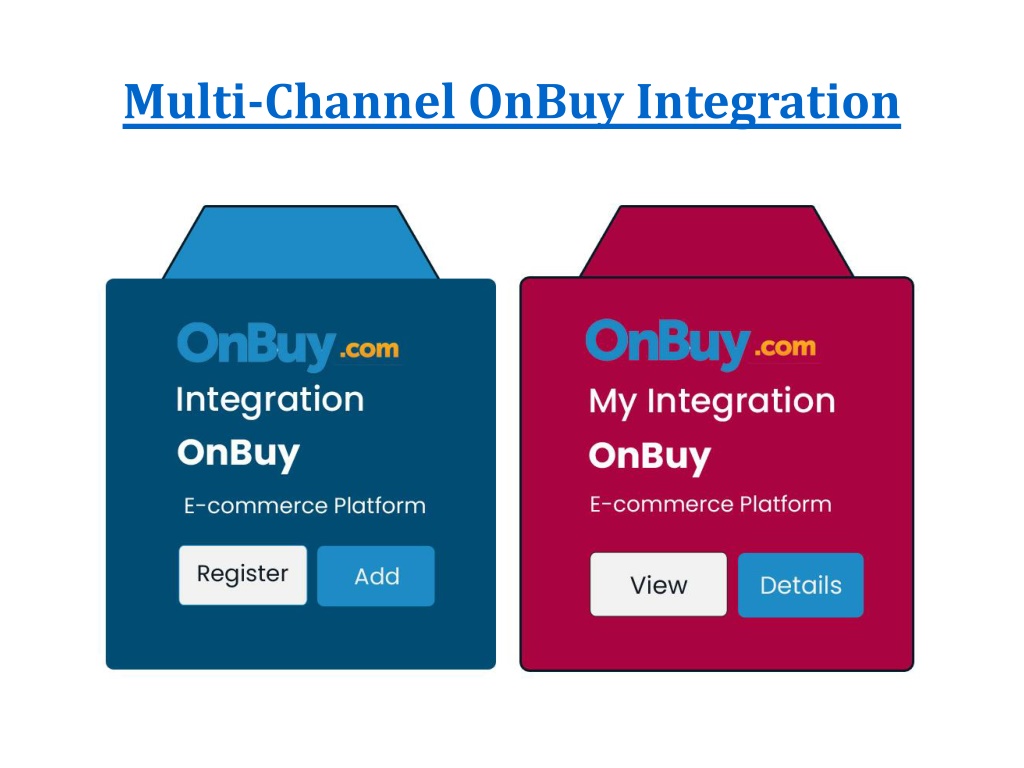 Multi-Channel OnBuy Integration

OnBuy.com
Integration
OnBuy
E-commerce Platform
Register
Add

OnBuy.com
My Integration
OnBuy
E-commerce Platform
View
Details